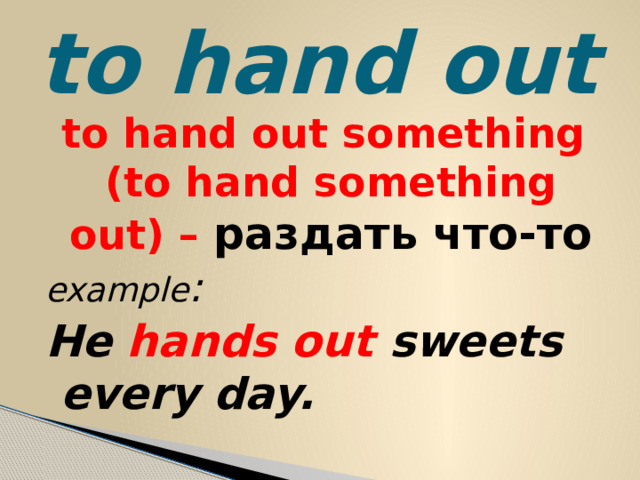 to hand out

to hand out something (to hand something out) – раздать что-то

example:

He hands out sweets every day.